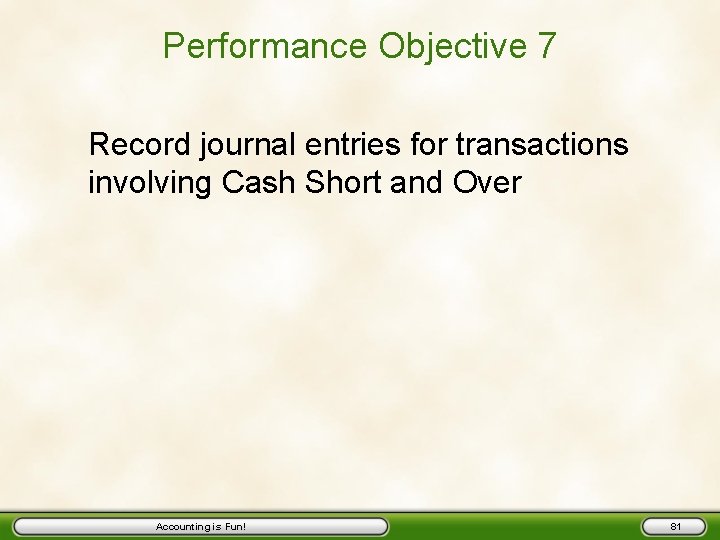 Performance Objective 7

Record journal entries for transactions involving Cash Short and Over

Accounting is Fun!

81